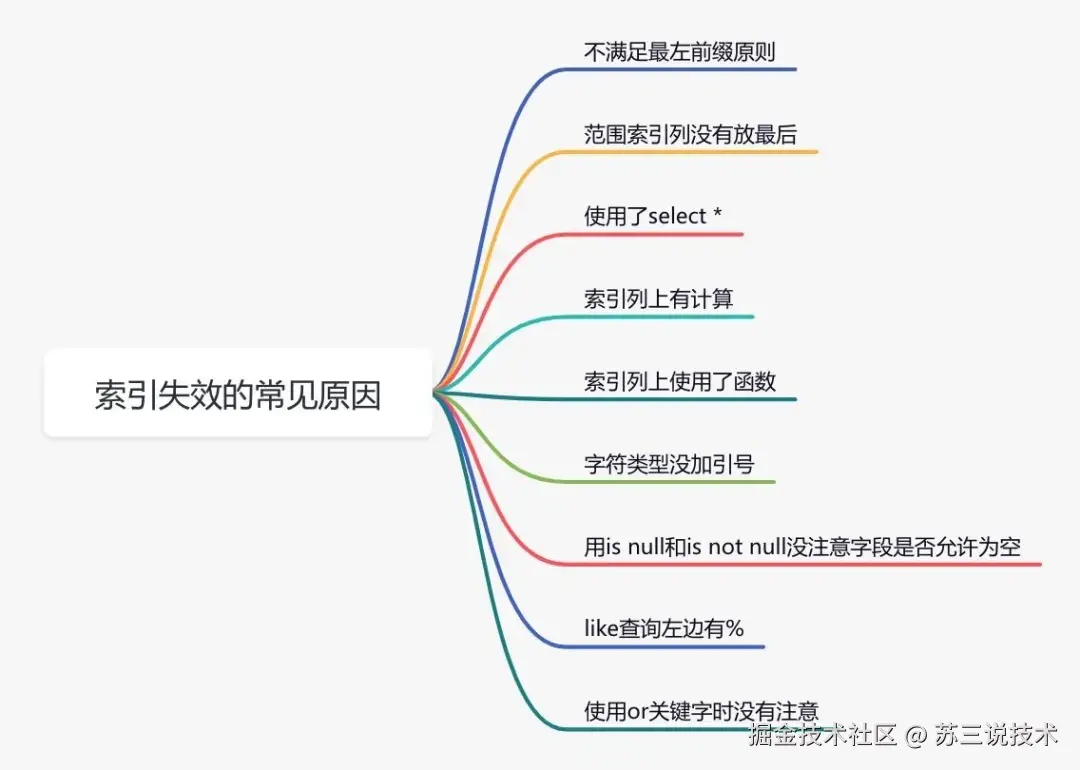 索引失效的常见原因

不满足最左前缀原则

范围索引列没有放最后

使用了select *

索引列上有计算

索引列上使用了函数

字符类型没加引号

用is null和is not null没注意字段是否允许为空

like查询左边有%

使用or关键字时没有注意

掘金技术社区 @ 苏三说技术